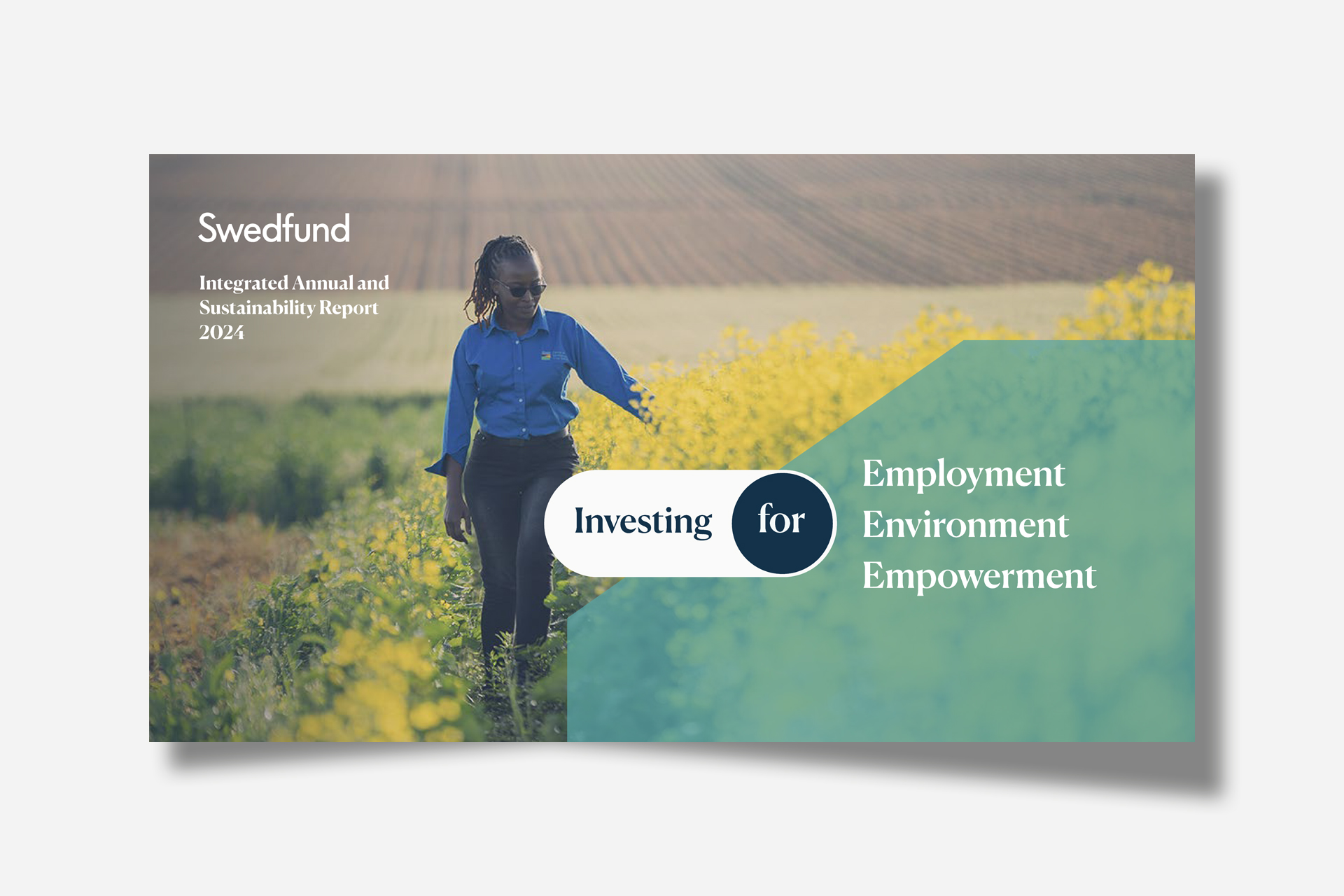 Swedfund

Integrated Annual and Sustainability Report 2024

Investing for

Employment
Environment
Empowerment